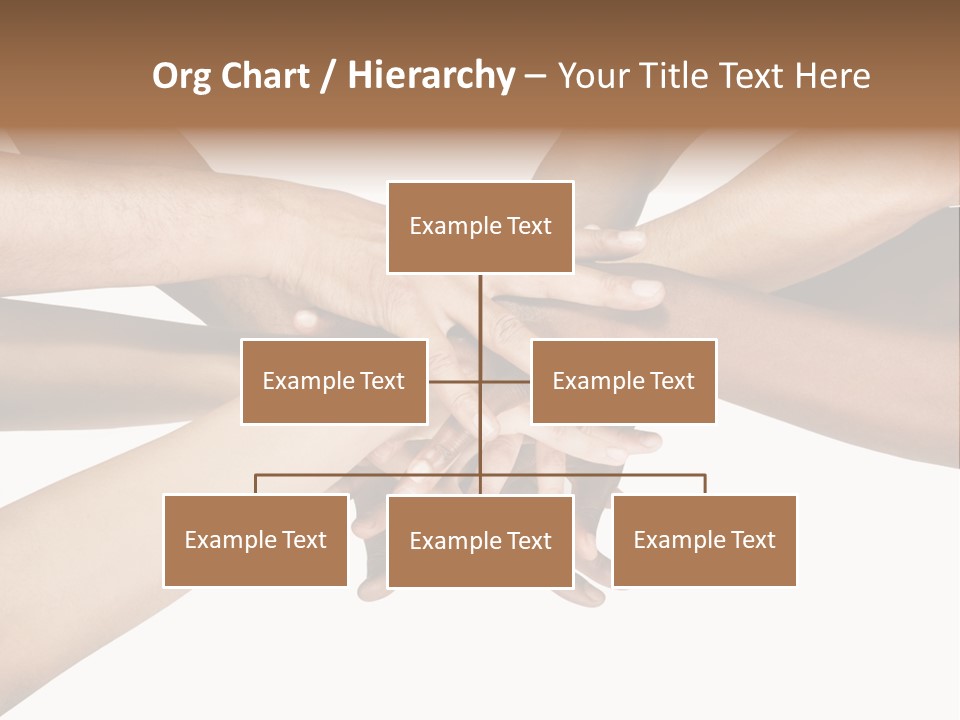 Org Chart / Hierarchy – Your Title Text Here

Example Text

Example Text

Example Text

Example Text

Example Text

Example Text